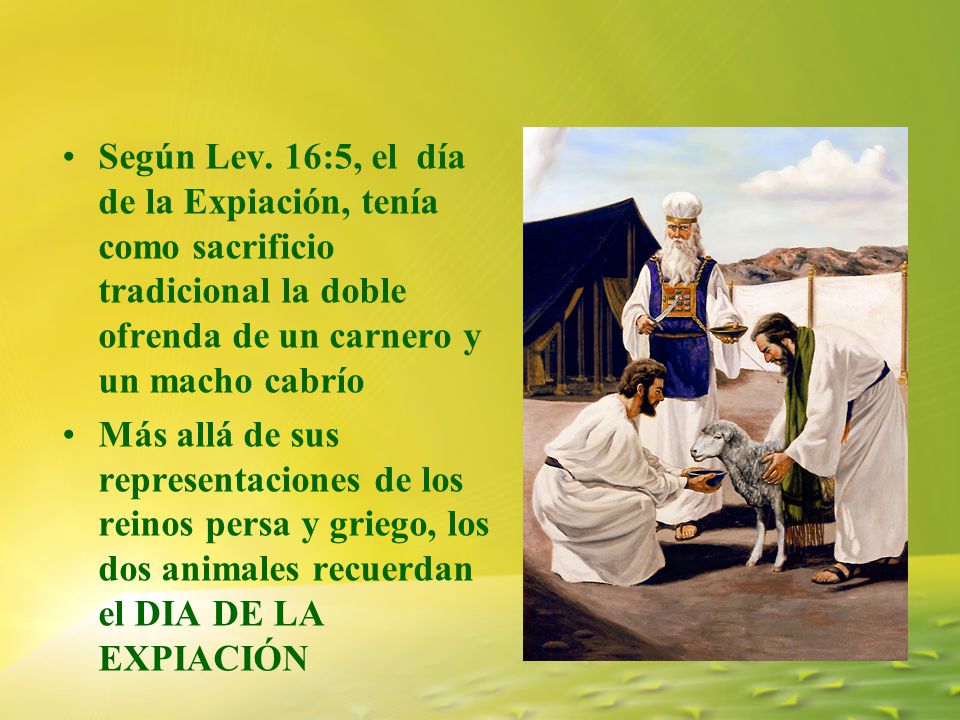 • Según Lev. 16:5, el día de la Expiación, tenía como sacrificio tradicional la doble ofrenda de un carnero y un macho cabrío

• Más allá de sus representaciones de los reinos persa y griego, los dos animales recuerdan el DIA DE LA EXPIACIÓN